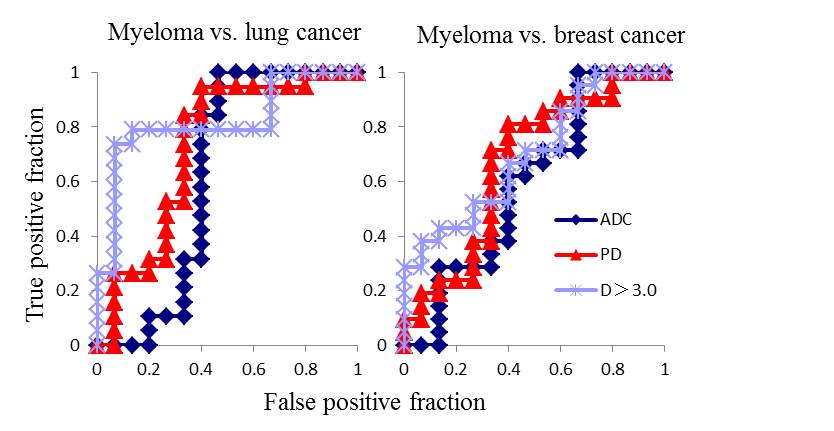 Myeloma vs. lung cancer

Myeloma vs. breast cancer

True positive fraction

1
0.8
0.6
0.4
0.2
0

0 0.2 0.4 0.6 0.8 1

1
0.8
0.6
0.4
0.2
0

0 0.2 0.4 0.6 0.8 1

ADC
PD
D＞3.0

False positive fraction